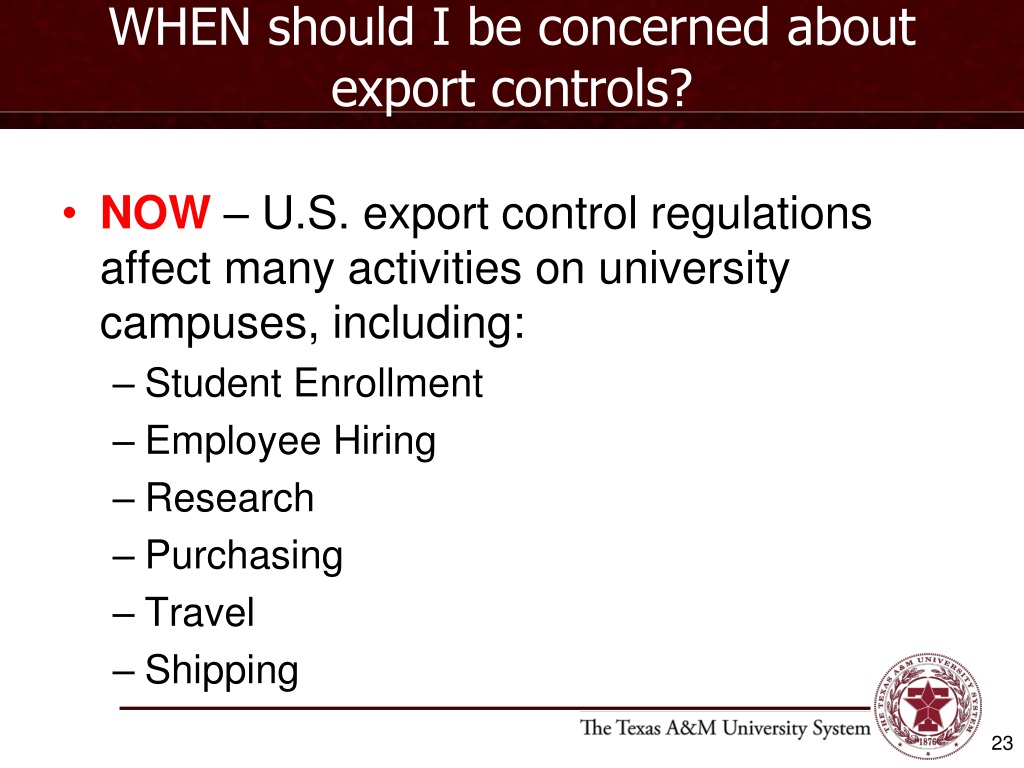 WHEN should I be concerned about export controls?

• NOW – U.S. export control regulations affect many activities on university campuses, including:
– Student Enrollment
– Employee Hiring
– Research
– Purchasing
– Travel
– Shipping

The Texas A&M University System

THE TEXAS A&M UNIVERSITY SYSTEM 1876

23